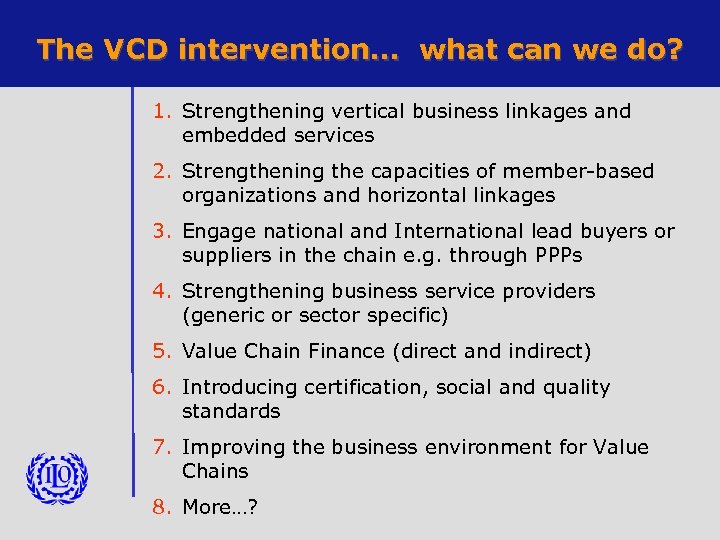 The VCD intervention... what can we do?

1. Strengthening vertical business linkages and embedded services
2. Strengthening the capacities of member-based organizations and horizontal linkages
3. Engage national and International lead buyers or suppliers in the chain e.g. through PPPs
4. Strengthening business service providers (generic or sector specific)
5. Value Chain Finance (direct and indirect)
6. Introducing certification, social and quality standards
7. Improving the business environment for Value Chains
8. More…?

ILO